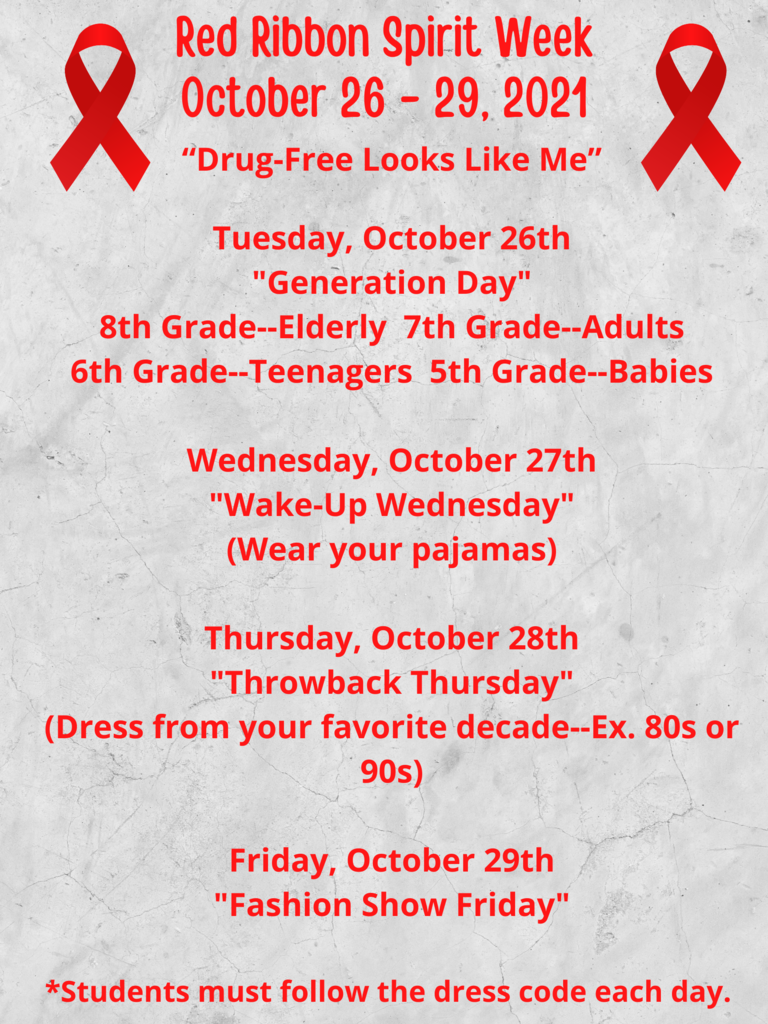 Red Ribbon Spirit Week
October 26 - 29, 2021
“Drug-Free Looks Like Me”

Tuesday, October 26th
"Generation Day"
8th Grade--Elderly 7th Grade--Adults
6th Grade--Teenagers 5th Grade--Babies

Wednesday, October 27th
"Wake-Up Wednesday"
(Wear your pajamas)

Thursday, October 28th
"Throwback Thursday"
(Dress from your favorite decade--Ex. 80s or 90s)

Friday, October 29th
"Fashion Show Friday"

*Students must follow the dress code each day.